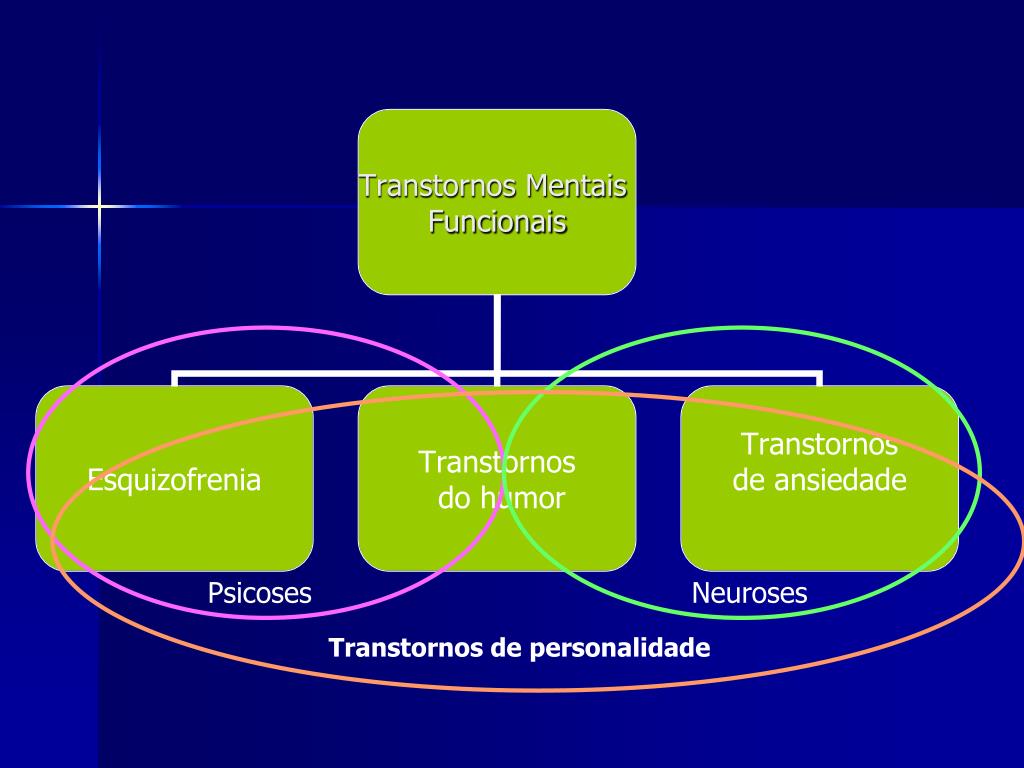 Transtornos Mentais Funcionais

Esquizofrenia

Transtornos do humor

Transtornos de ansiedade

Psicoses

Neuroses

Transtornos de personalidade